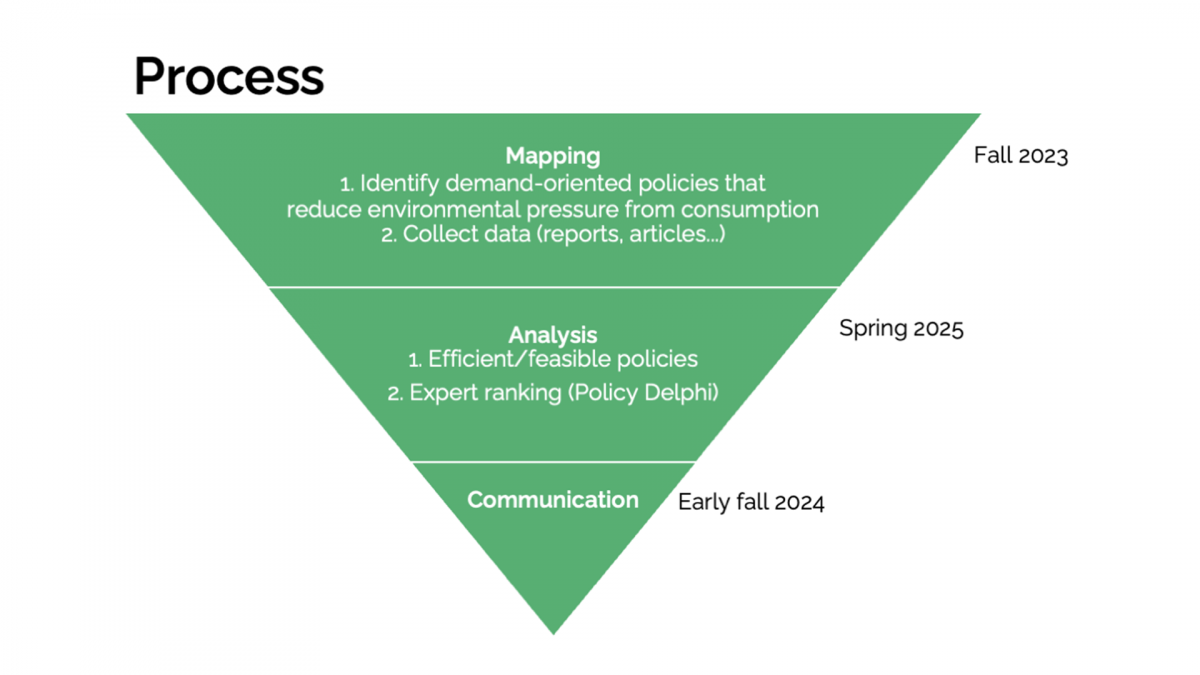 Process

Mapping
1. Identify demand-oriented policies that reduce environmental pressure from consumption
2. Collect data (reports, articles...)

Fall 2023

Analysis
1. Efficient/feasible policies
2. Expert ranking (Policy Delphi)

Spring 2025

Communication

Early fall 2024